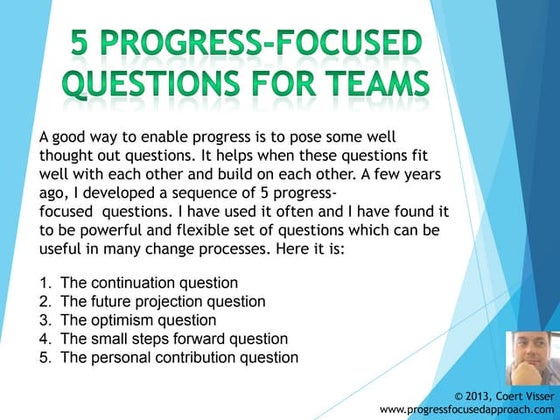 5 PROGRESS-FOCUSED QUESTIONS FOR TEAMS

A good way to enable progress is to pose some well thought out questions. It helps when these questions fit well with each other and build on each other. A few years ago, I developed a sequence of 5 progress-focused questions. I have used it often and I have found it to be powerful and flexible set of questions which can be useful in many change processes. Here it is:

1. The continuation question
2. The future projection question
3. The optimism question
4. The small steps forward question
5. The personal contribution question

© 2013, Coert Visser
www.progressfocusedapproach.com